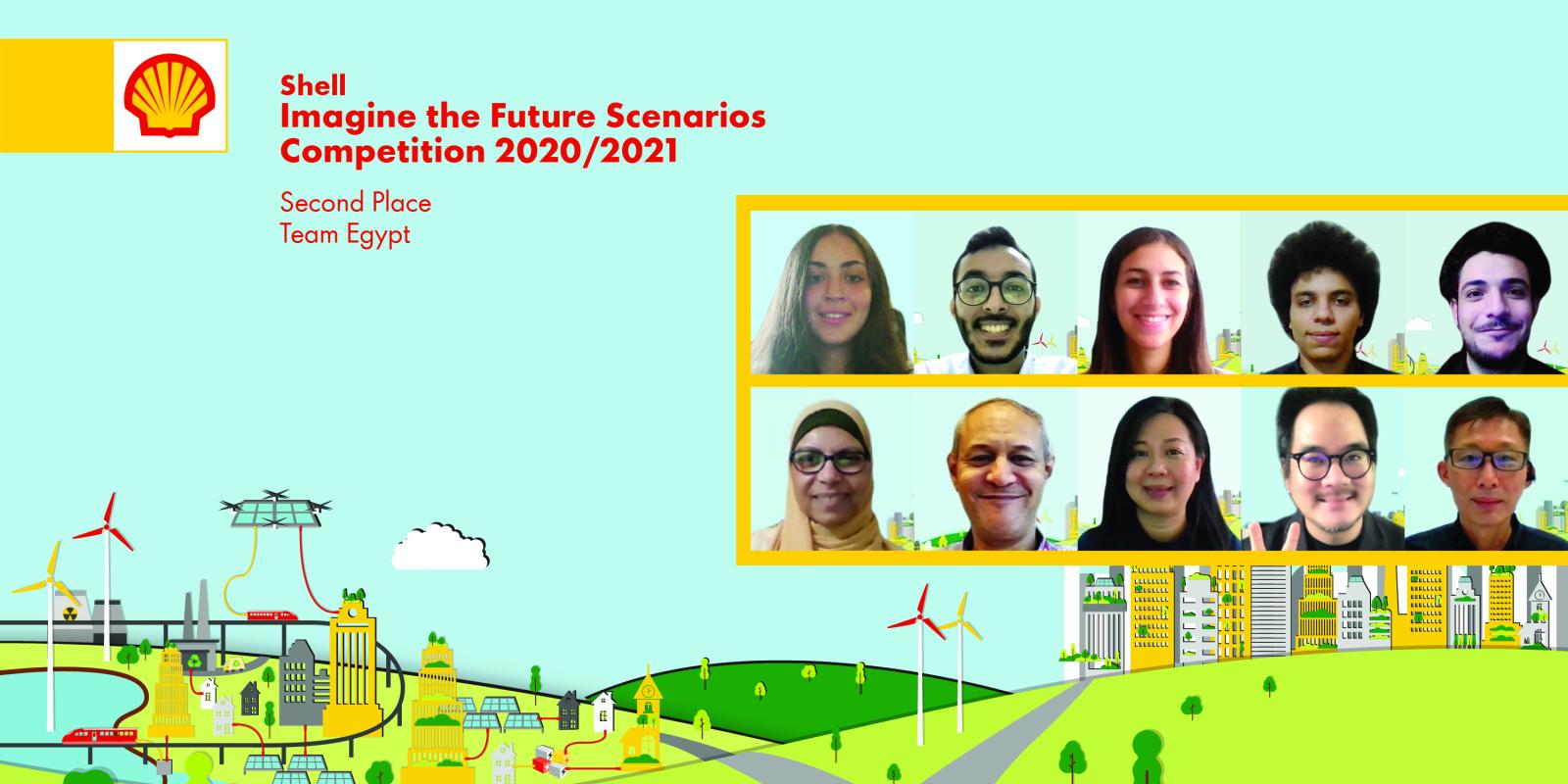 Shell
Imagine the Future Scenarios Competition 2020/2021

Second Place
Team Egypt